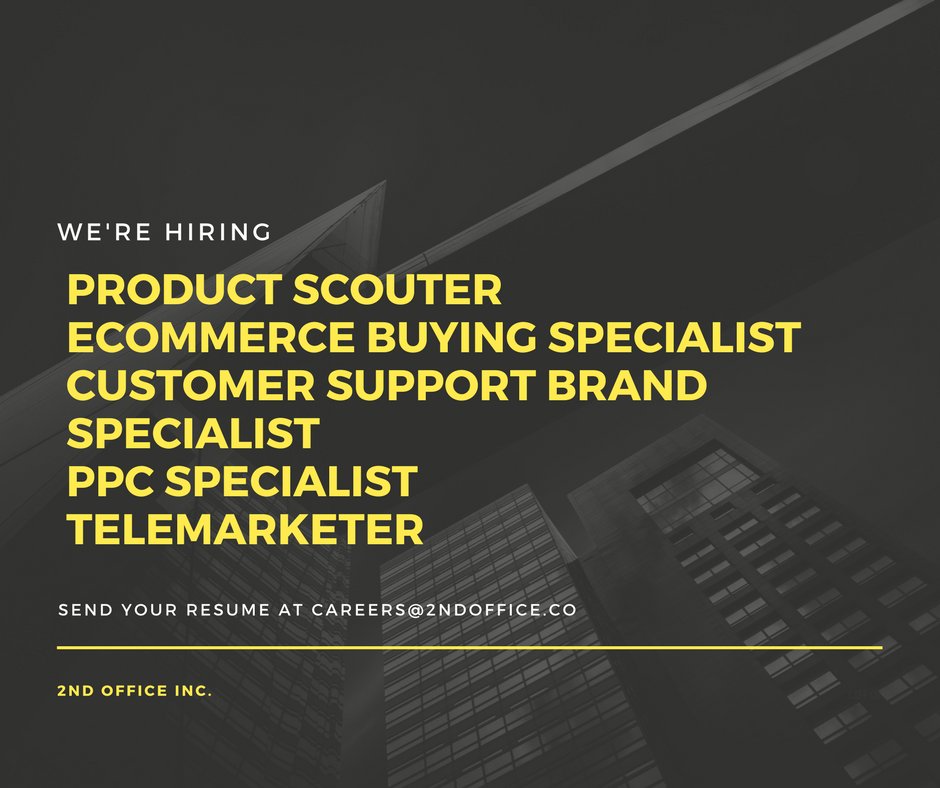 WE'RE HIRING

PRODUCT SCOUTER
ECOMMERCE BUYING SPECIALIST
CUSTOMER SUPPORT BRAND SPECIALIST
PPC SPECIALIST
TELEMARKETER

SEND YOUR RESUME AT CAREERS@2NDOFFICE.CO

2ND OFFICE INC.